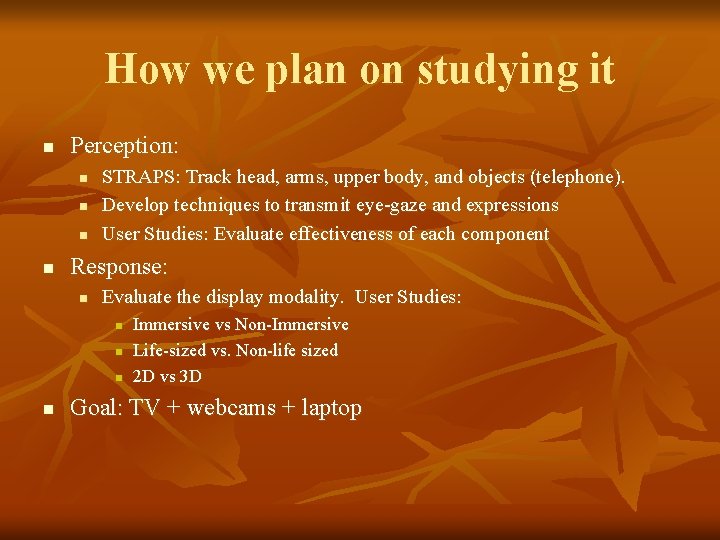 How we plan on studying it

- Perception:
  - STRAPS: Track head, arms, upper body, and objects (telephone).
  - Develop techniques to transmit eye-gaze and expressions
  - User Studies: Evaluate effectiveness of each component
- Response:
  - Evaluate the display modality. User Studies:
    - Immersive vs Non-Immersive
    - Life-sized vs. Non-life sized
    - 2D vs 3D
- Goal: TV + webcams + laptop